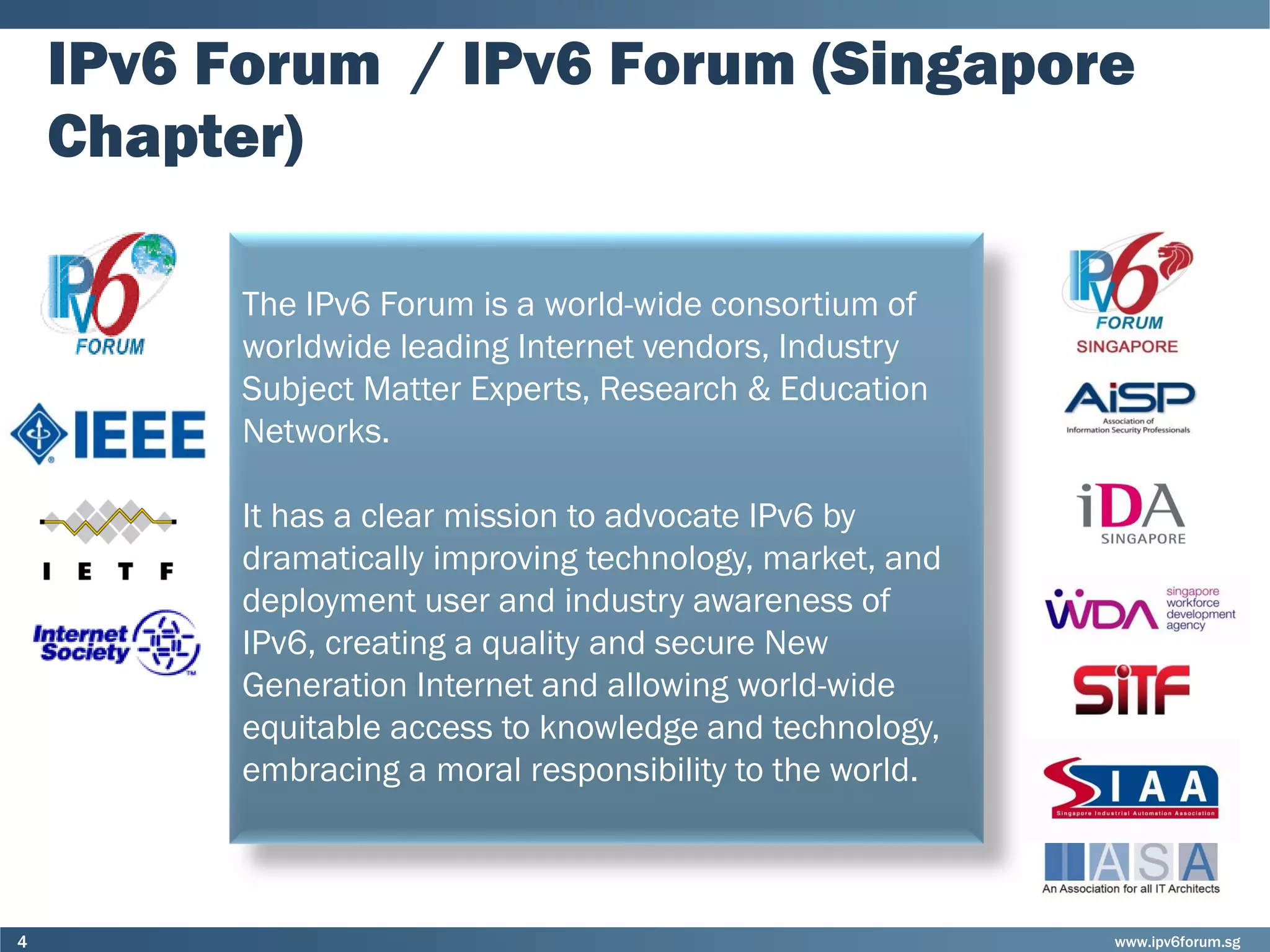 IPv6 Forum / IPv6 Forum (Singapore Chapter)

IPv6 FORUM

IEEE

I E T F

Internet Society

The IPv6 Forum is a world-wide consortium of worldwide leading Internet vendors, Industry Subject Matter Experts, Research & Education Networks.

It has a clear mission to advocate IPv6 by dramatically improving technology, market, and deployment user and industry awareness of IPv6, creating a quality and secure New Generation Internet and allowing world-wide equitable access to knowledge and technology, embracing a moral responsibility to the world.

IPv6 FORUM SINGAPORE

AiSP Association of Information Security Professionals

iDA SINGAPORE

WDA singapore workforce development agency

SiTF

SIAA Singapore Industrial Automation Association

IASA An Association for all IT Architects

4

www.ipv6forum.sg